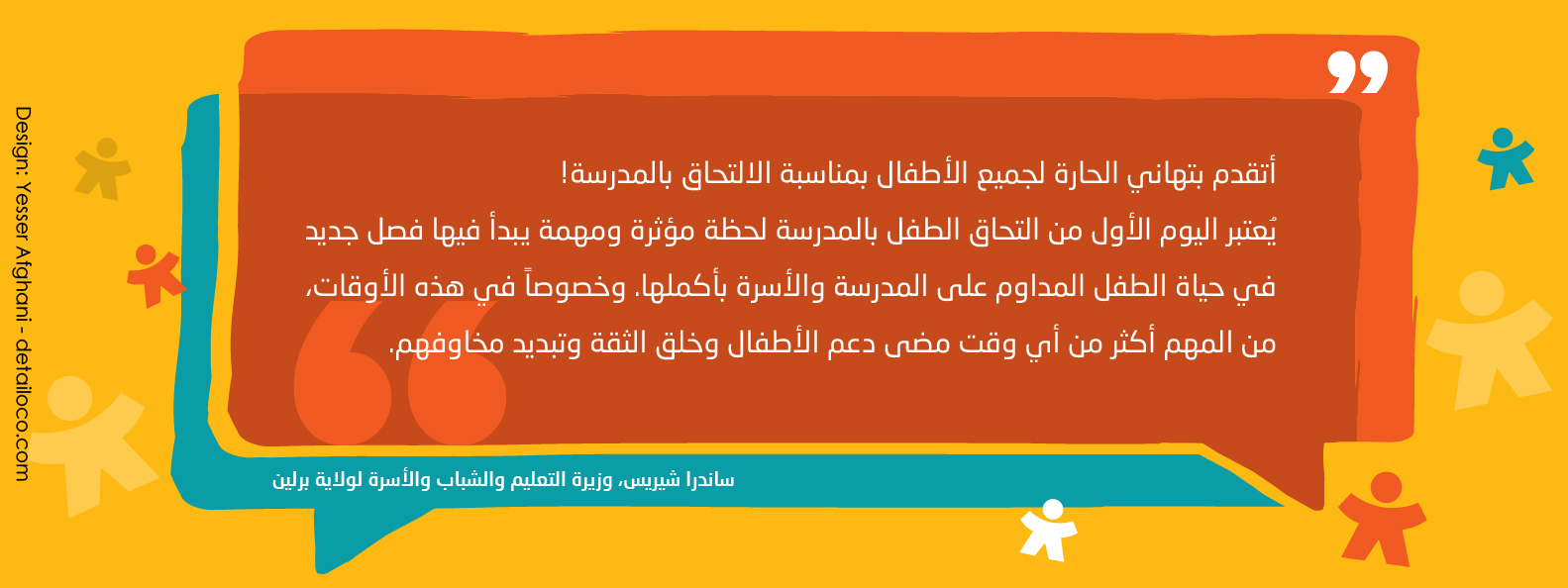 Design: Yesser Afghani - detailoco.com

أتقدم بتهاني الحارة لجميع الأطفال بمناسبة الالتحاق بالمدرسة!
يُعتبر اليوم الأول من التحاق الطفل بالمدرسة لحظة مؤثرة ومهمة يبدأ فيها فصل جديد في حياة الطفل المداوم على المدرسة والأسرة بأكملها. وخصوصاً في هذه الأوقات، من المهم أكثر من أي وقت مضى دعم الأطفال وخلق الثقة وتبديد مخاوفهم.

ساندرا شيريس، وزيرة التعليم والشباب والأسرة لولاية برلين